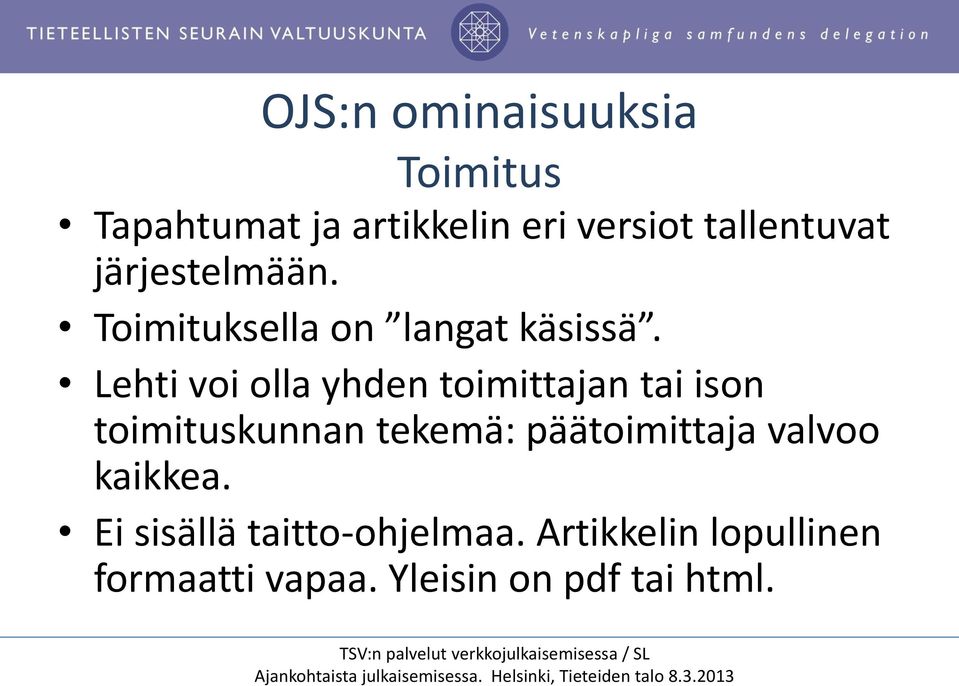 TIETEELLISTEN SEURAIN VALTUUSKUNTA

Vetenskapliga samfundens delegation

OJS:n ominaisuuksia
Toimitus

• Tapahtumat ja artikkelin eri versiot tallentuvat järjestelmään.
• Toimituksella on ”langat käsissä”.
• Lehti voi olla yhden toimittajan tai ison toimituskunnan tekemä: päätoimittaja valvoo kaikkea.
• Ei sisällä taitto-ohjelmaa. Artikkelin lopullinen formaatti vapaa. Yleisin on pdf tai html.

TSV:n palvelut verkkojulkaisemisessa / SL
Ajankohtaista julkaisemisessa. Helsinki, Tieteiden talo 8.3.2013